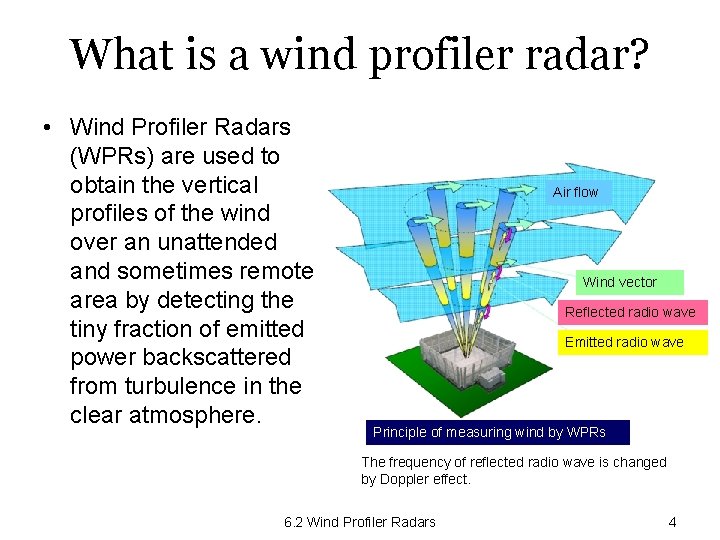 What is a wind profiler radar?

• Wind Profiler Radars (WPRs) are used to obtain the vertical profiles of the wind over an unattended and sometimes remote area by detecting the tiny fraction of emitted power backscattered from turbulence in the clear atmosphere.

Air flow

Wind vector

Reflected radio wave

Emitted radio wave

Principle of measuring wind by WPRs

The frequency of reflected radio wave is changed by Doppler effect.

6.2 Wind Profiler Radars

4